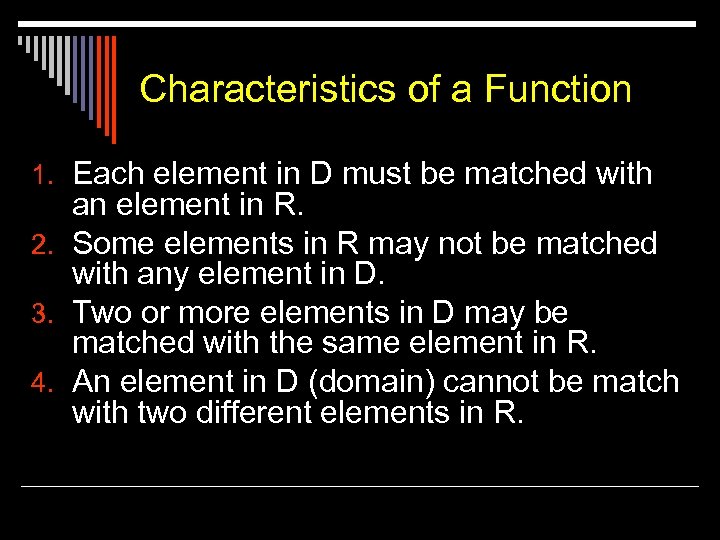 Characteristics of a Function

1. Each element in D must be matched with an element in R.
2. Some elements in R may not be matched with any element in D.
3. Two or more elements in D may be matched with the same element in R.
4. An element in D (domain) cannot be match with two different elements in R.